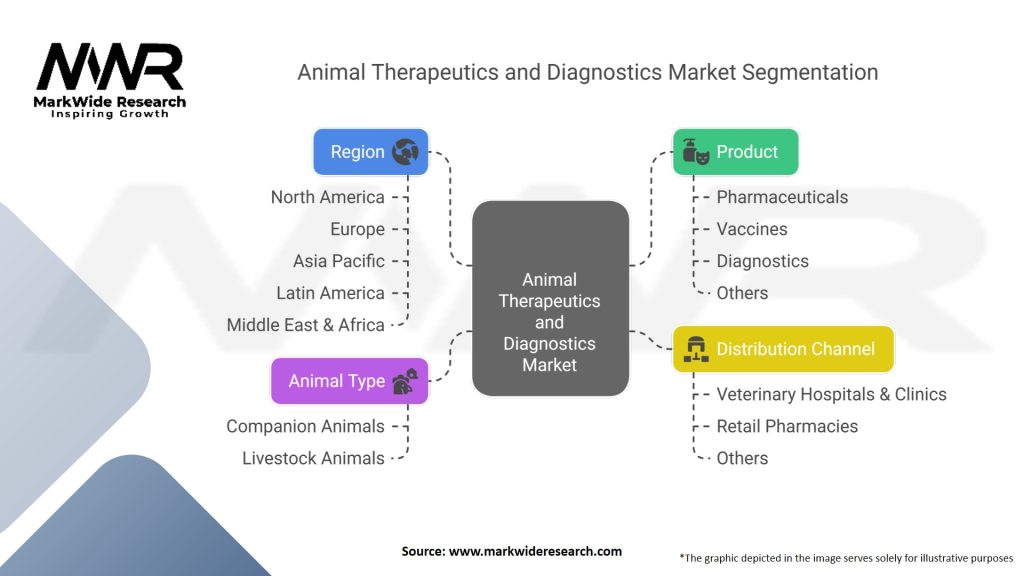 MWR
MarkWide Research
Inspiring Growth

Animal Therapeutics and Diagnostics Market Segmentation

Region
North America
Europe
Asia Pacific
Latin America
Middle East & Africa

Animal Type
Companion Animals
Livestock Animals

Animal Therapeutics and Diagnostics Market

Product
Pharmaceuticals
Vaccines
Diagnostics
Others

Distribution Channel
Veterinary Hospitals & Clinics
Retail Pharmacies
Others

Source: www.markwideresearch.com

*The graphic depicted in the image serves solely for illustrative purposes